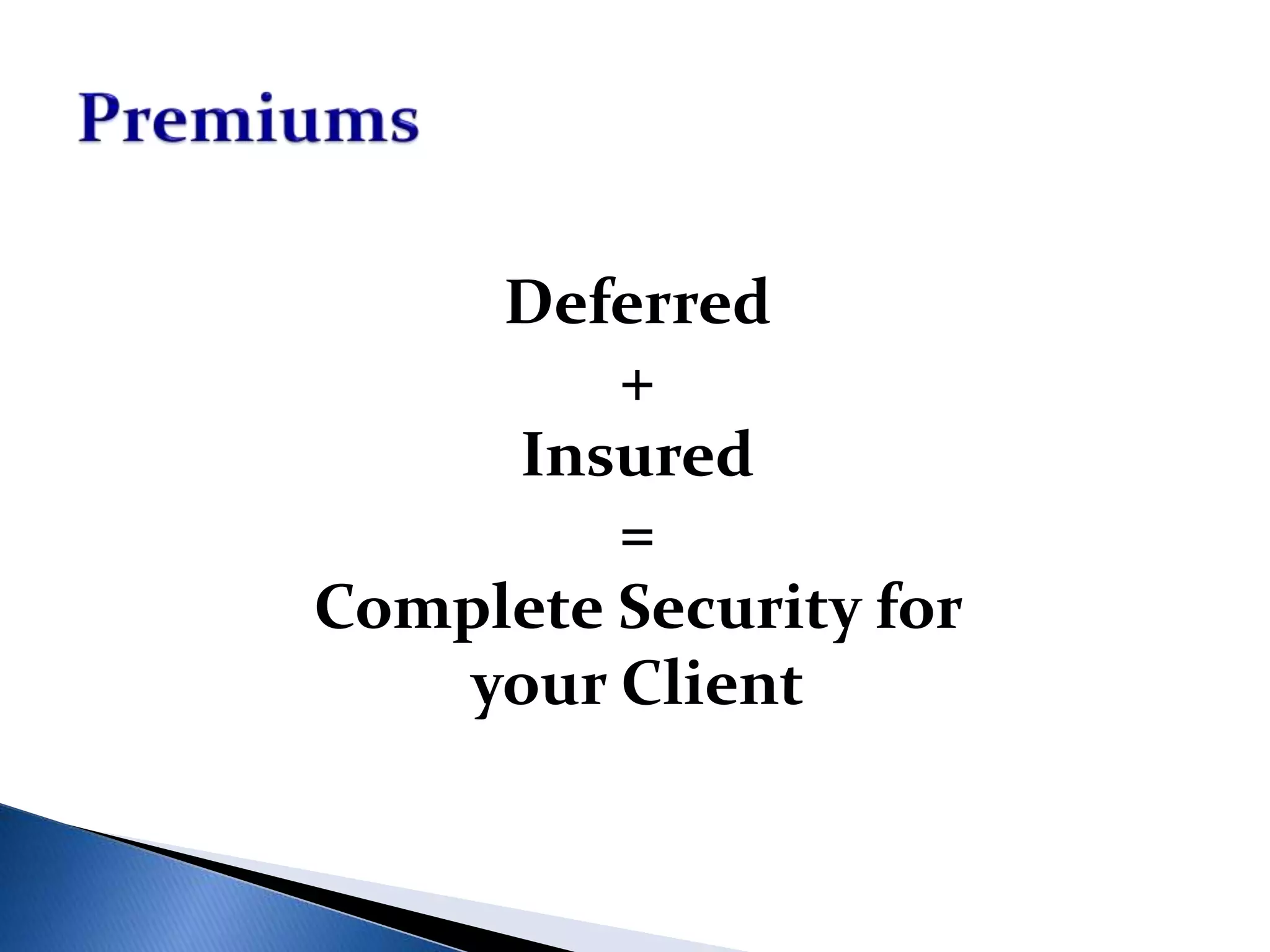 Premiums

Deferred
+
Insured
=
Complete Security for your Client